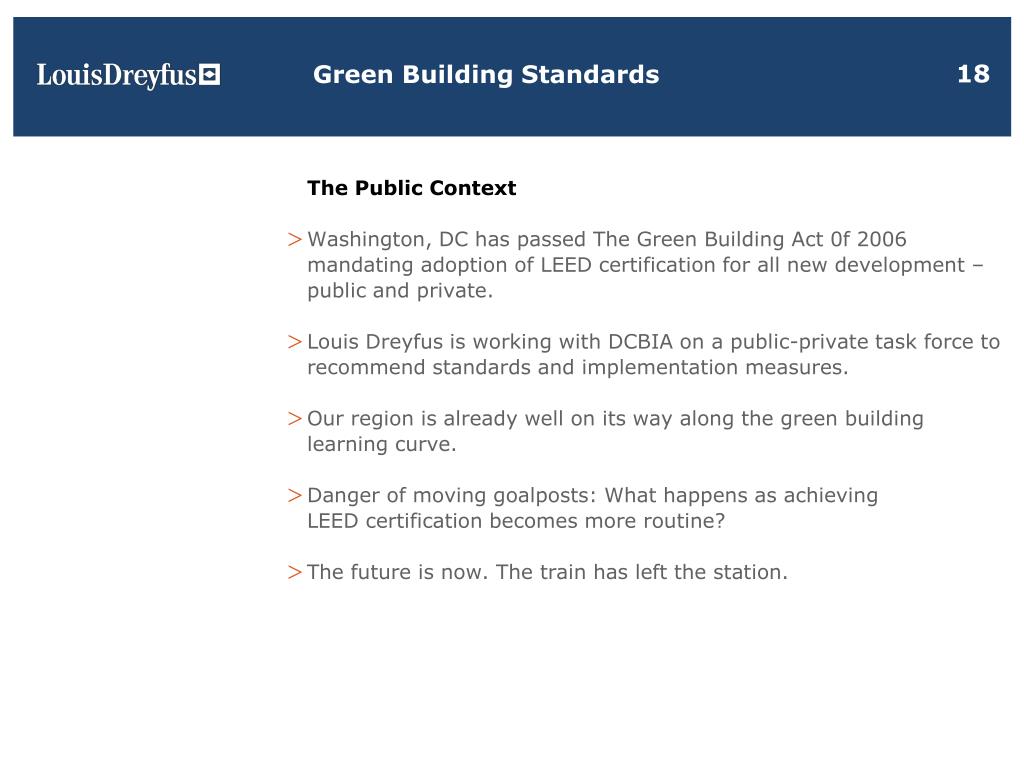 LouisDreyfus

Green Building Standards

18

The Public Context

> Washington, DC has passed The Green Building Act 0f 2006 mandating adoption of LEED certification for all new development – public and private.

> Louis Dreyfus is working with DCBIA on a public-private task force to recommend standards and implementation measures.

> Our region is already well on its way along the green building learning curve.

> Danger of moving goalposts: What happens as achieving LEED certification becomes more routine?

> The future is now. The train has left the station.